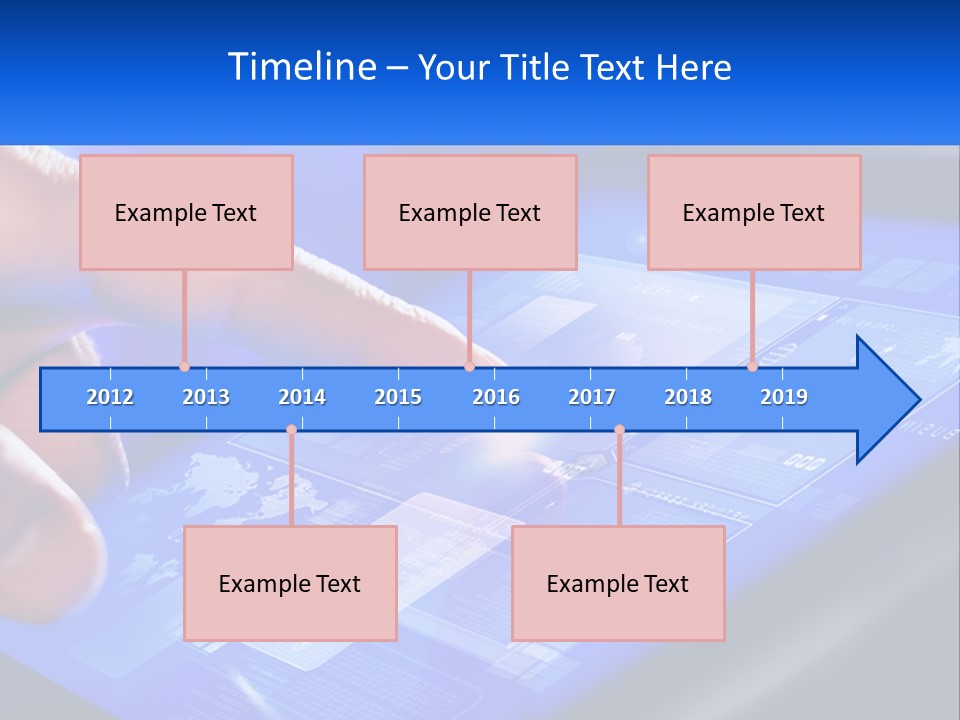 Timeline – Your Title Text Here

Example Text

Example Text

Example Text

2012 2013 2014 2015 2016 2017 2018 2019

Example Text

Example Text